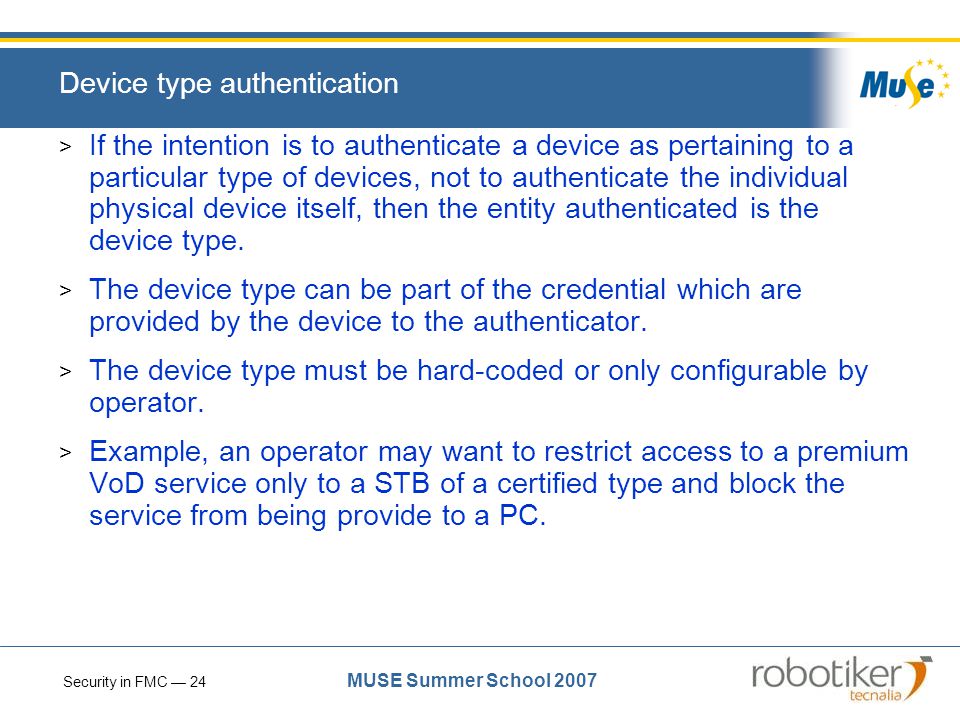 Device type authentication

Muse

> If the intention is to authenticate a device as pertaining to a particular type of devices, not to authenticate the individual physical device itself, then the entity authenticated is the device type.

> The device type can be part of the credential which are provided by the device to the authenticator.

> The device type must be hard-coded or only configurable by operator.

> Example, an operator may want to restrict access to a premium VoD service only to a STB of a certified type and block the service from being provide to a PC.

Security in FMC — 24

MUSE Summer School 2007

robotiker tecnalia